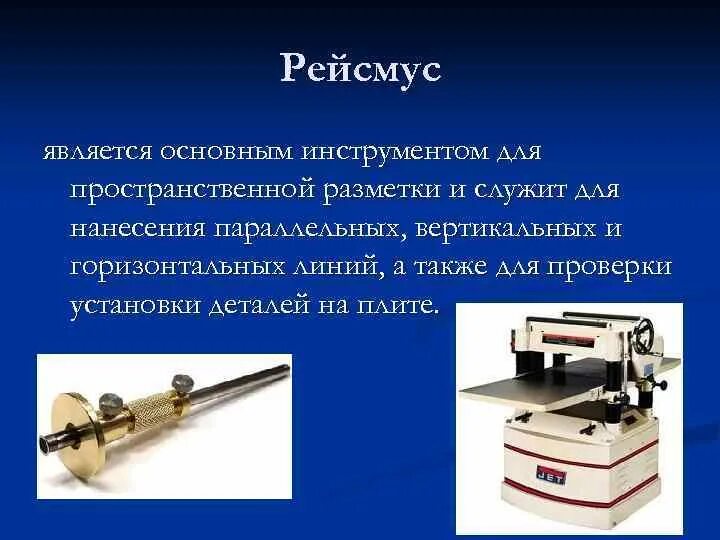 Рейсмус

является основным инструментом для пространственной разметки и служит для нанесения параллельных, вертикальных и горизонтальных линий, а также для проверки установки деталей на плите.

JET